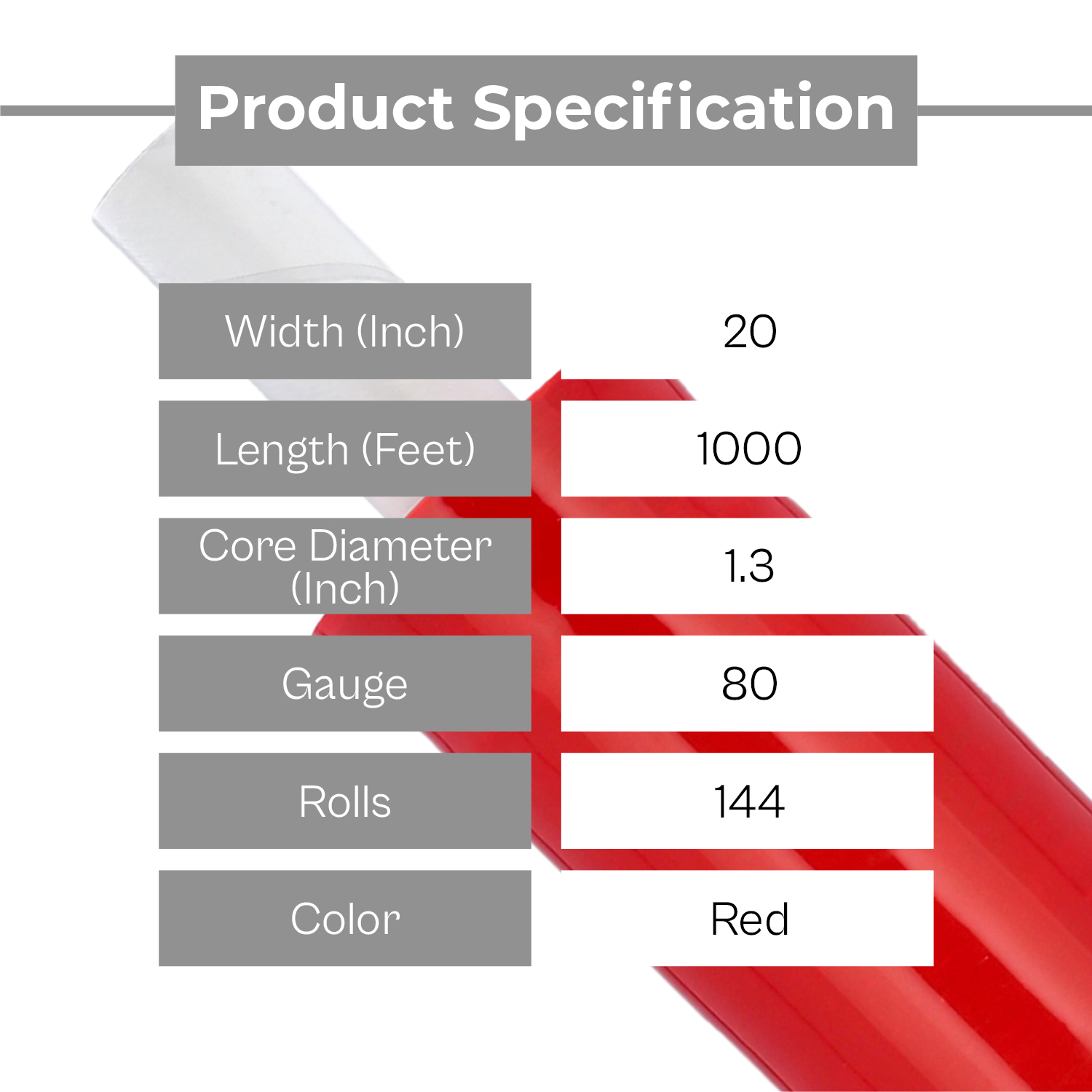 Product Specification

| | |
|---|---|
| Width (Inch) | 20 |
| Length (Feet) | 1000 |
| Core Diameter (Inch) | 1.3 |
| Gauge | 80 |
| Rolls | 144 |
| Color | Red |